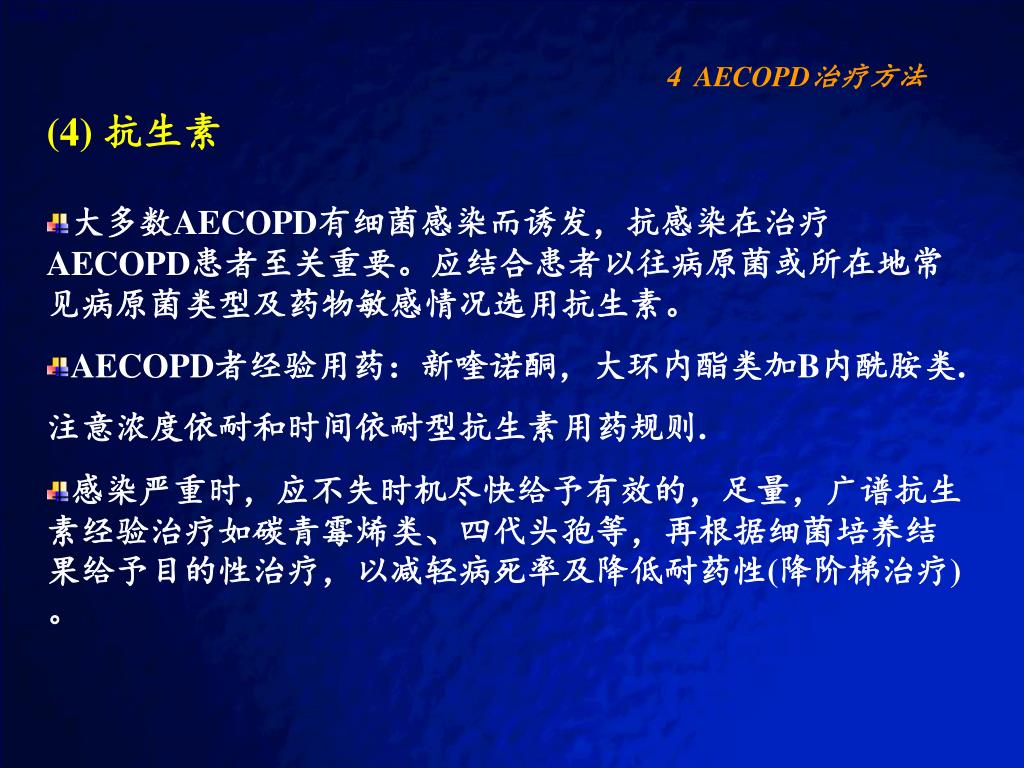 4 AECOPD治疗方法

(4) 抗生素

大多数AECOPD有细菌感染而诱发，抗感染在治疗AECOPD患者至关重要。应结合患者以往病原菌或所在地常见病原菌类型及药物敏感情况选用抗生素。

AECOPD者经验用药：新喹诺酮，大环内酯类加B内酰胺类.

注意浓度依耐和时间依耐型抗生素用药规则.

感染严重时，应不失时机尽快给予有效的，足量，广谱抗生素经验治疗如碳青霉烯类、四代头孢等，再根据细菌培养结果给予目的性治疗，以减轻病死率及降低耐药性(降阶梯治疗)。